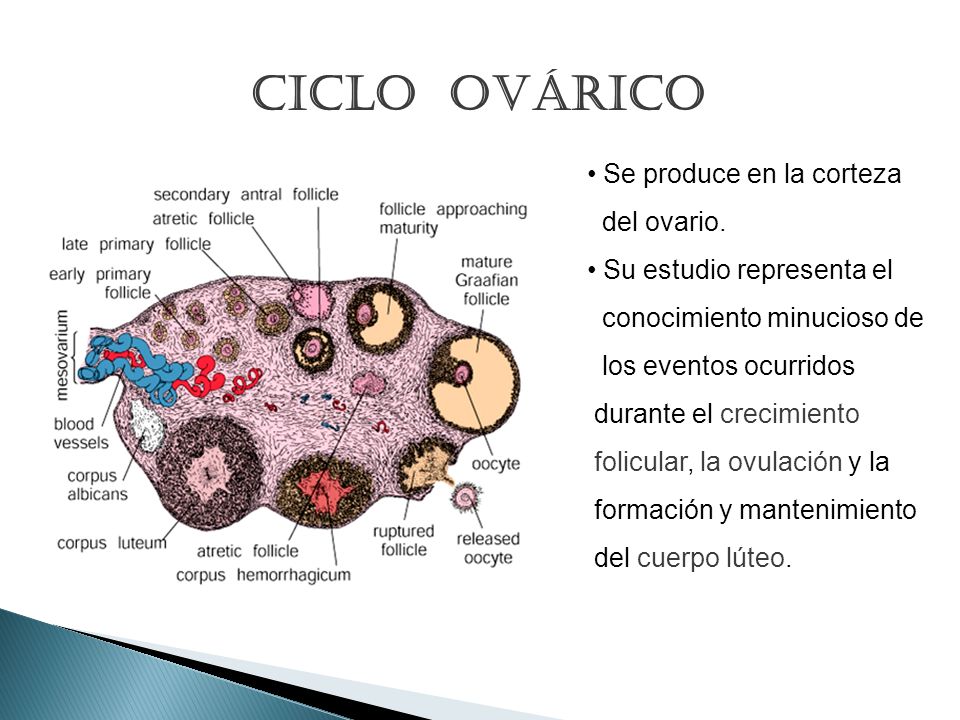 CICLO OVÁRICO

secondary antral follicle
atretic follicle
late primary follicle
early primary follicle
mesovarium
blood vessels
corpus albicans
corpus luteum
atretic follicle
corpus hemorrhagicum
follicle approaching maturity
mature Graafian follicle
oocyte
ruptured follicle
released oocyte

• Se produce en la corteza del ovario.
• Su estudio representa el conocimiento minucioso de los eventos ocurridos durante el crecimiento folicular, la ovulación y la formación y mantenimiento del cuerpo lúteo.